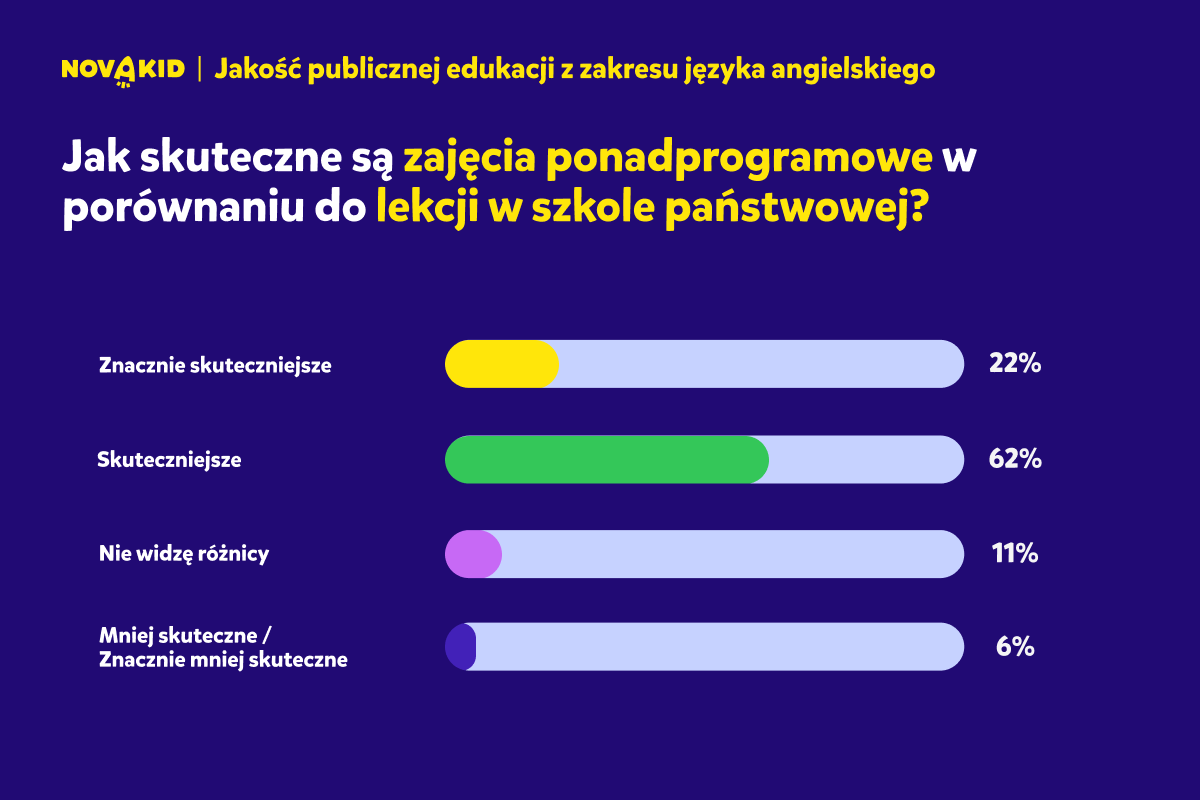 NOVAKID | Jakość publicznej edukacji z zakresu języka angielskiego

Jak skuteczne są zajęcia ponadprogramowe w porównaniu do lekcji w szkole państwowej?

Znacznie skuteczniejsze 22%

Skuteczniejsze 62%

Nie widzę różnicy 11%

Mniej skuteczne / Znacznie mniej skuteczne 6%